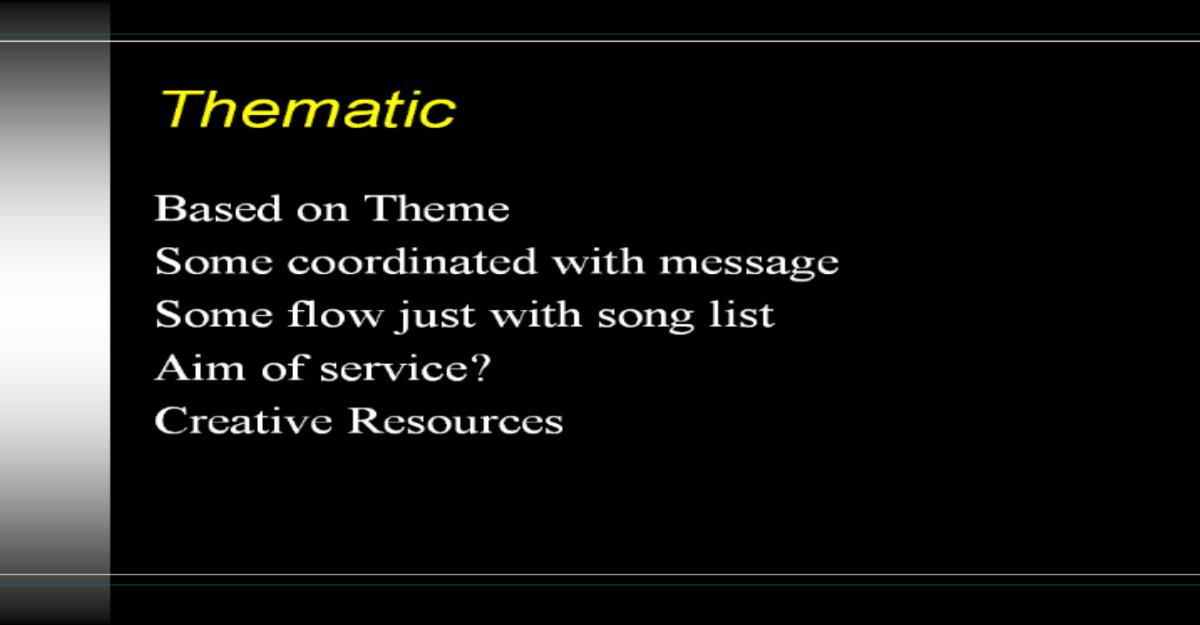 Thematic

Based on Theme
Some coordinated with message
Some flow just with song list
Aim of service?
Creative Resources